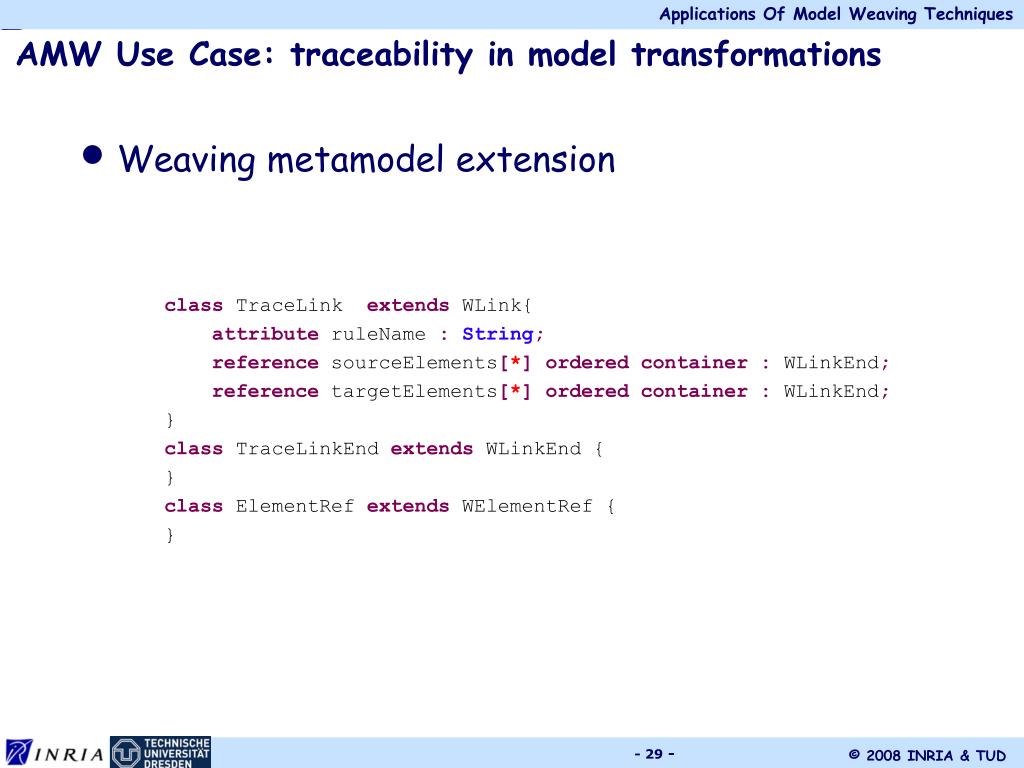 Applications Of Model Weaving Techniques

AMW Use Case: traceability in model transformations

• Weaving metamodel extension

class TraceLink extends WLink{
attribute ruleName : String;
reference sourceElements[*] ordered container : WLinkEnd;
reference targetElements[*] ordered container : WLinkEnd;
}
class TraceLinkEnd extends WLinkEnd {
}
class ElementRef extends WElementRef {
}

INRIA TECHNISCHE UNIVERSITÄT DRESDEN

- 29 -

© 2008 INRIA & TUD